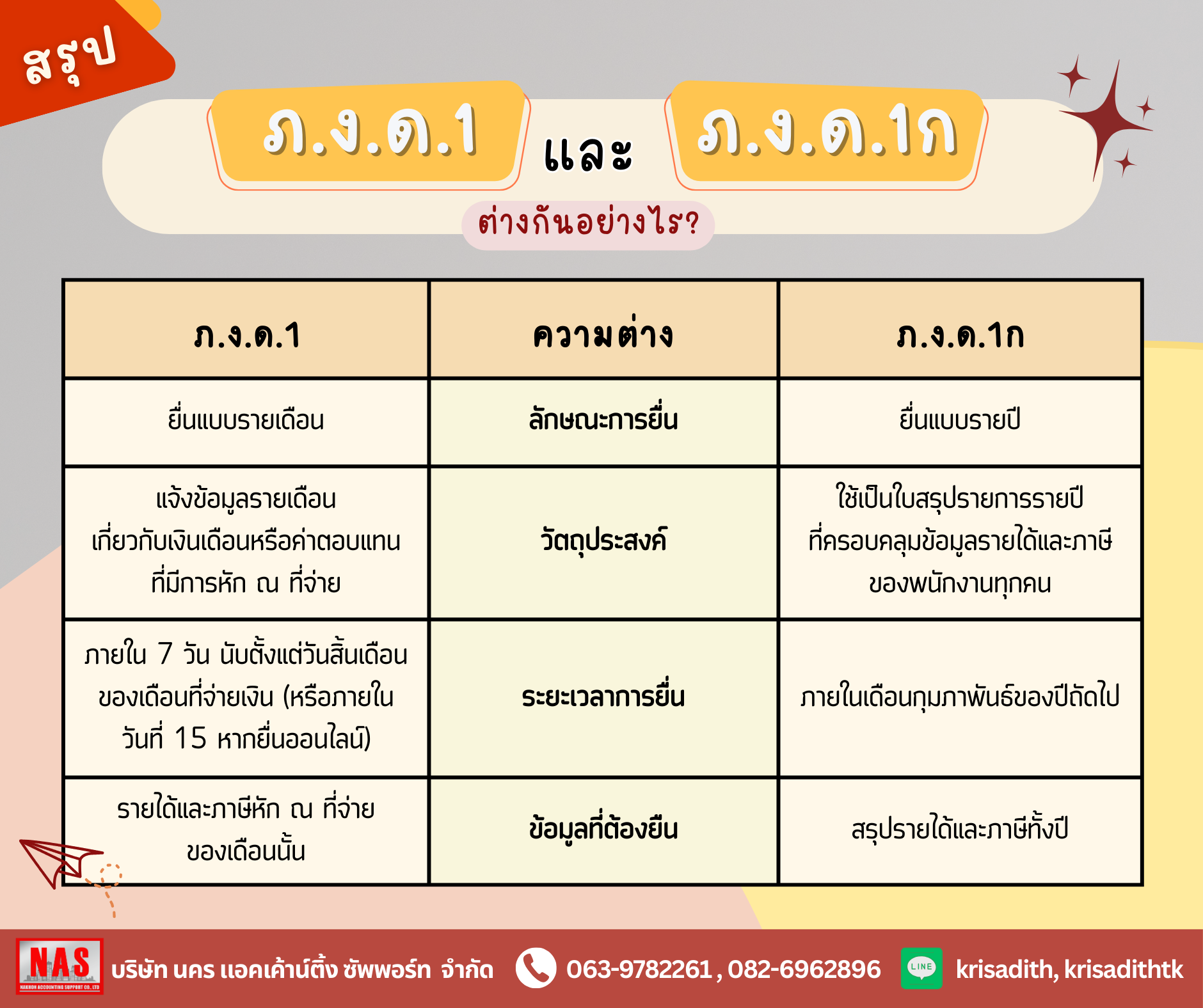 สรุป

ภ.ง.ด.1 และ ภ.ง.ด.1ก

ต่างกันอย่างไร?

| ภ.ง.ด.1 | ความต่าง | ภ.ง.ด.1ก |
|---|---|---|
| ยื่นแบบรายเดือน | ลักษณะการยื่น | ยื่นแบบรายปี |
| แจ้งข้อมูลรายเดือน เกี่ยวกับเงินเดือนหรือค่าตอบแทน ที่มีการหัก ณ ที่จ่าย | วัตถุประสงค์ | ใช้เป็นใบสรุปรายการรายปี ที่ครอบคลุมข้อมูลรายได้และภาษี ของพนักงานทุกคน |
| ภายใน 7 วัน นับตั้งแต่วันสิ้นเดือน ของเดือนที่จ่ายเงิน (หรือภายใน วันที่ 15 หากยื่นออนไลน์) | ระยะเวลาการยื่น | ภายในเดือนกุมภาพันธ์ของปีถัดไป |
| รายได้และภาษีหัก ณ ที่จ่าย ของเดือนนั้น | ข้อมูลที่ต้องยื่น | สรุปรายได้และภาษีทั้งปี |

NAS NAKHON ACCOUNTING SUPPORT CO., LTD บริษัท นคร แอคเค้าน์ติ้ง ซัพพอร์ท จำกัด 063-9782261 , 082-6962896 LINE krisadith, krisadithtk